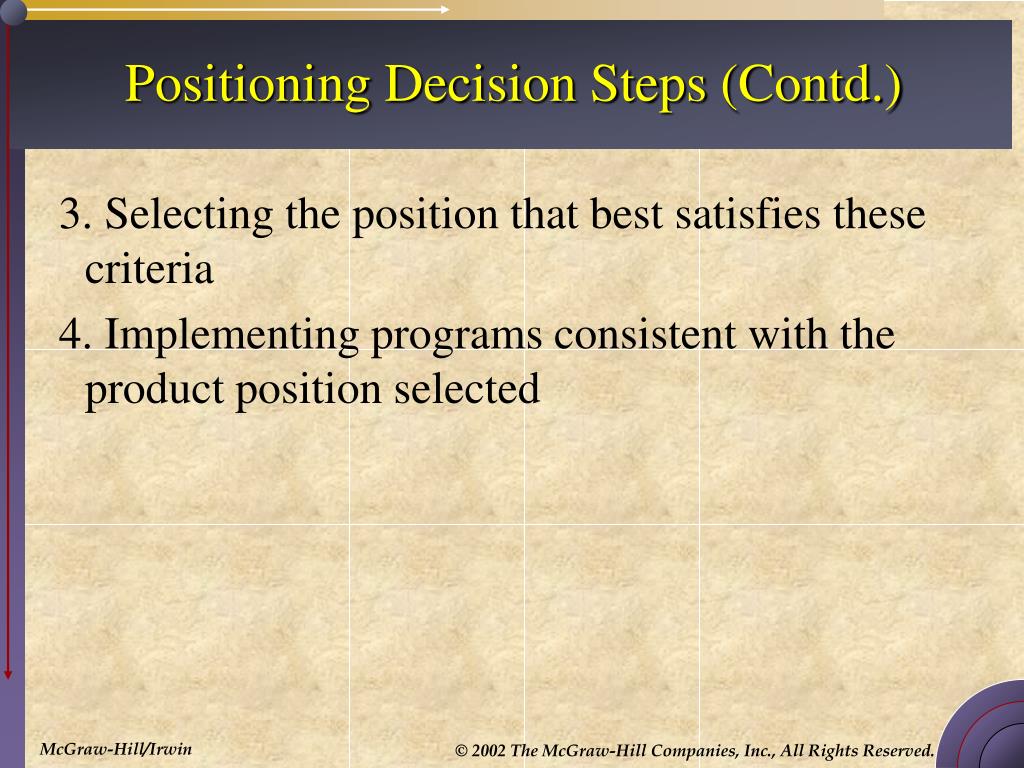 Positioning Decision Steps (Contd.)

3. Selecting the position that best satisfies these criteria

4. Implementing programs consistent with the product position selected

McGraw-Hill/Irwin

© 2002 The McGraw-Hill Companies, Inc., All Rights Reserved.